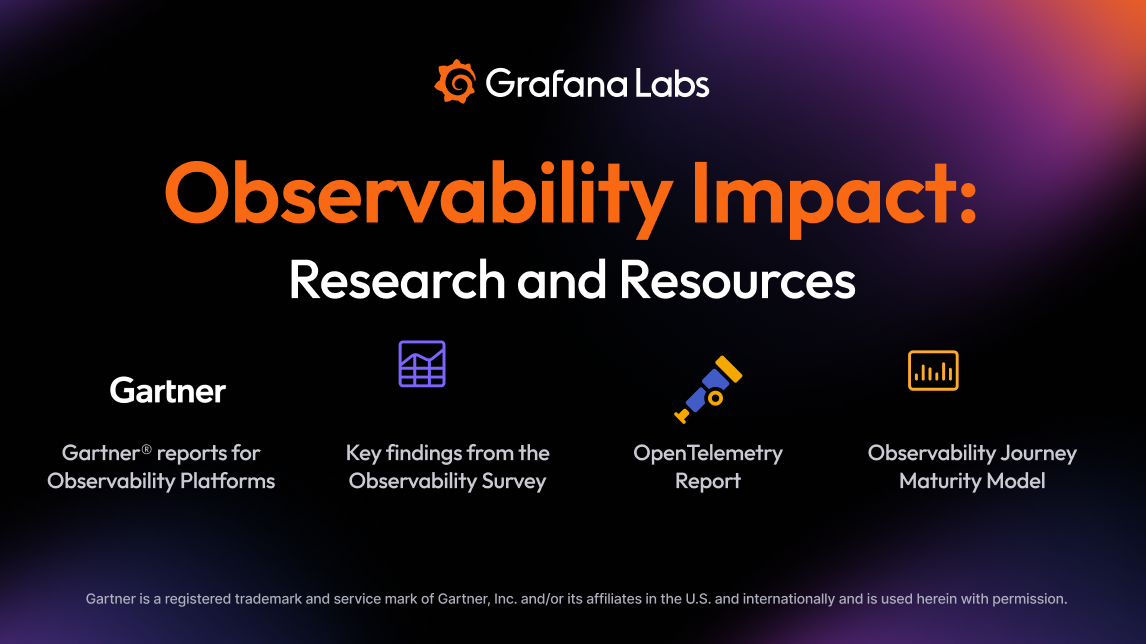 Grafana Labs

Observability Impact:

Research and Resources

Gartner

Gartner® reports for Observability Platforms

Key findings from the Observability Survey

OpenTelemetry Report

Observability Journey Maturity Model

Gartner is a registered trademark and service mark of Gartner, Inc. and/or its affiliates in the U.S. and internationally and is used herein with permission.